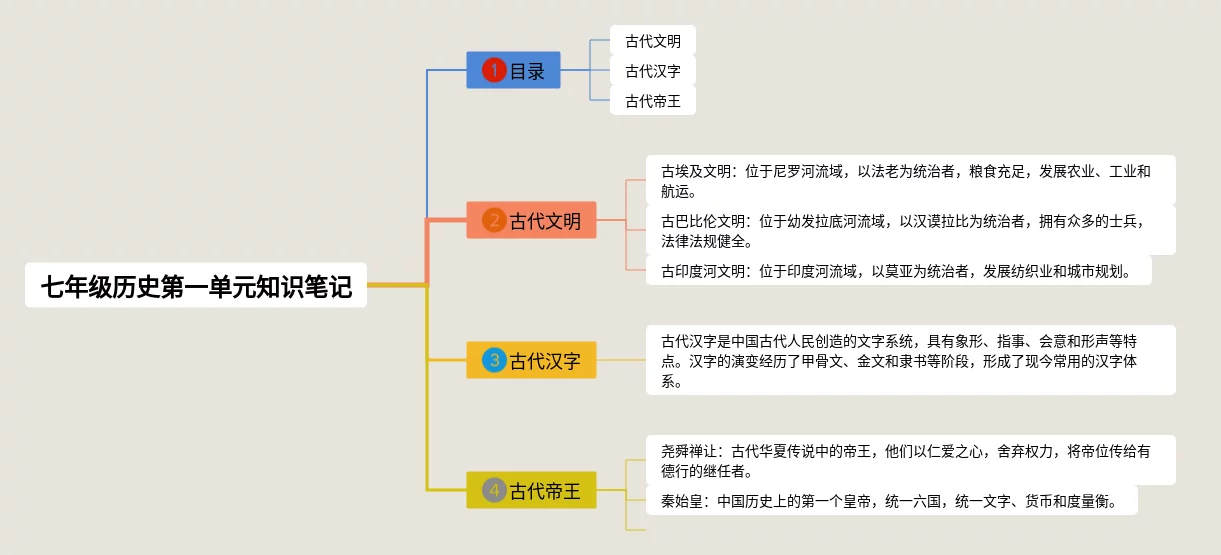 七年级历史第一单元知识笔记

1 目录

古代文明

古代汉字

古代帝王

2 古代文明

古埃及文明：位于尼罗河流域，以法老为统治者，粮食充足，发展农业、工业和航运。

古巴比伦文明：位于幼发拉底河流域，以汉谟拉比为统治者，拥有众多的士兵，法律法规健全。

古印度河文明：位于印度河流域，以莫亚为统治者，发展纺织业和城市规划。

3 古代汉字

古代汉字是中国古代人民创造的文字系统，具有象形、指事、会意和形声等特点。汉字的演变经历了甲骨文、金文和隶书等阶段，形成了现今常用的汉字体系。

4 古代帝王

尧舜禅让：古代华夏传说中的帝王，他们以仁爱之心，舍弃权力，将帝位传给有德行的继任者。

秦始皇：中国历史上的第一个皇帝，统一六国，统一文字、货币和度量衡。